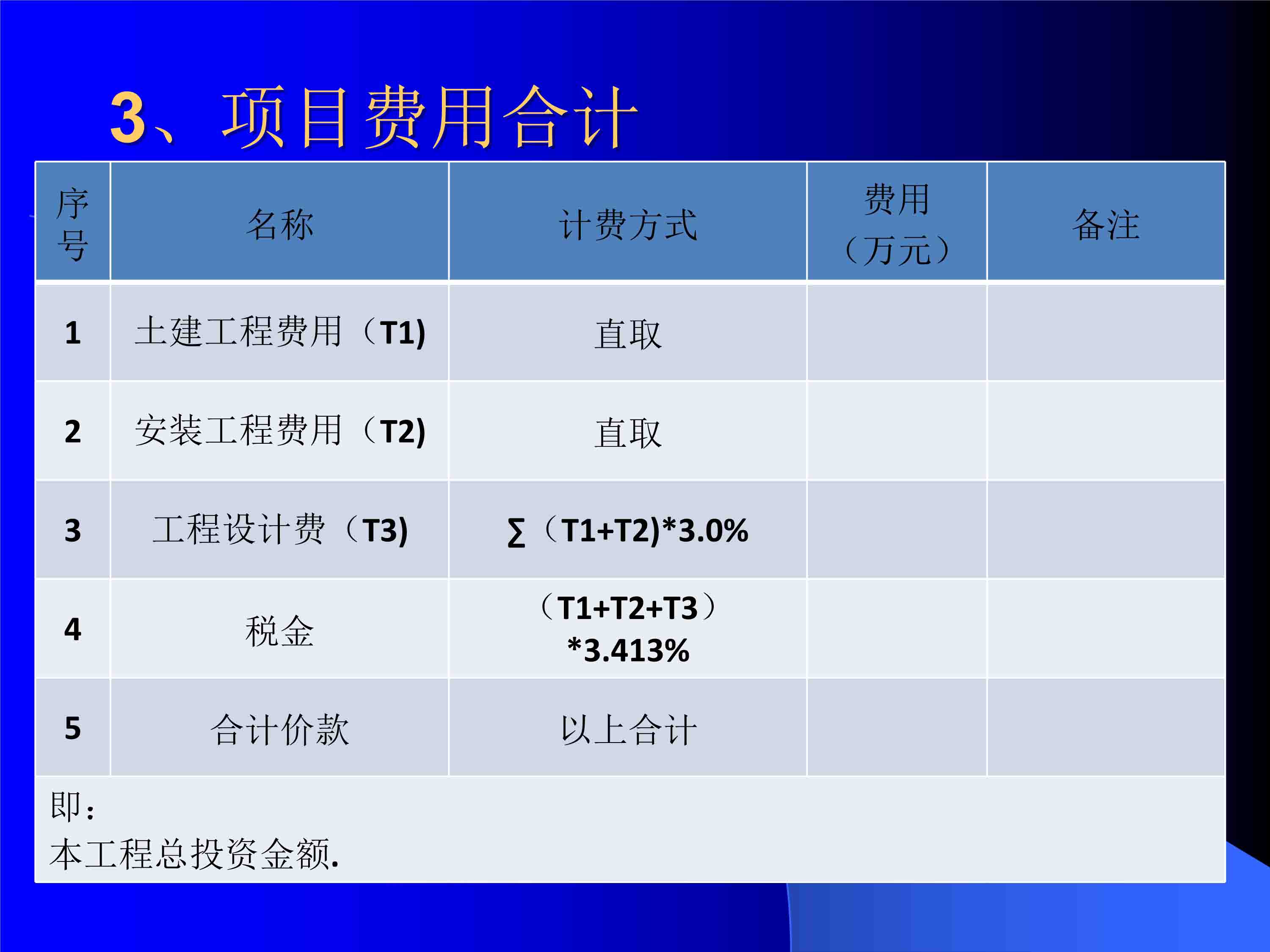 3、项目费用合计

| 序号 | 名称 | 计费方式 | 费用（万元） | 备注 |
|---|---|---|---|---|
| 1 | 土建工程费用（T1) | 直取 | | |
| 2 | 安装工程费用（T2) | 直取 | | |
| 3 | 工程设计费（T3) | ∑（T1+T2)*3.0% | | |
| 4 | 税金 | （T1+T2+T3）*3.413% | | |
| 5 | 合计价款 | 以上合计 | | |

即：
本工程总投资金额.